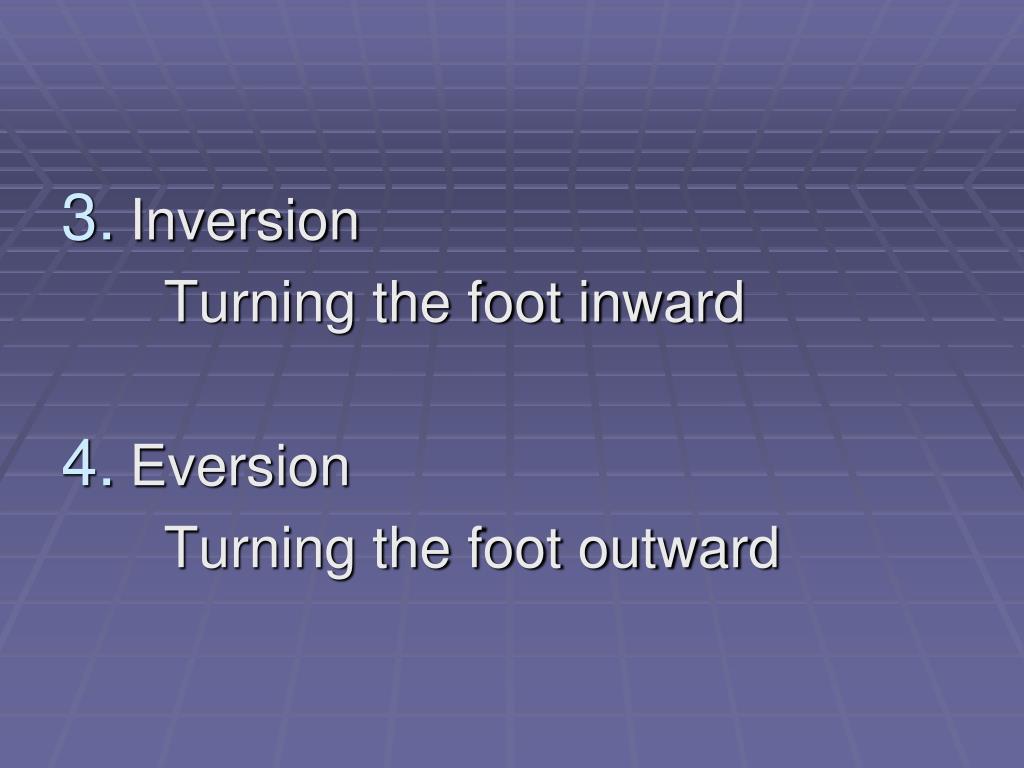 3. Inversion

Turning the foot inward

4. Eversion

Turning the foot outward